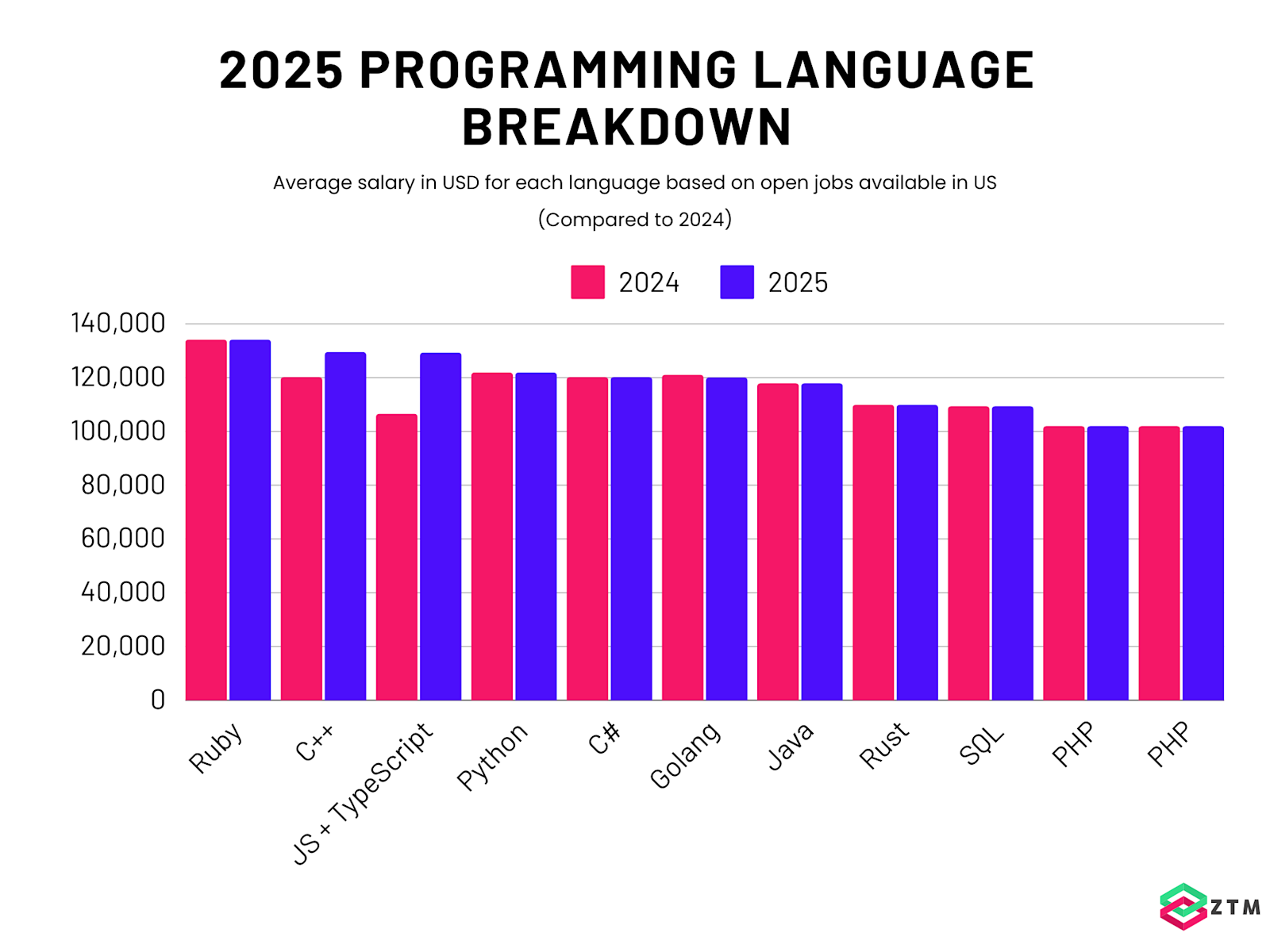 2025 PROGRAMMING LANGUAGE BREAKDOWN

Average salary in USD for each language based on open jobs available in US

(Compared to 2024)

2024 2025

140,000
120,000
100,000
80,000
60,000
40,000
20,000
0

Ruby C++ JS + TypeScript Python C# Golang Java Rust SQL PHP PHP

ZTM